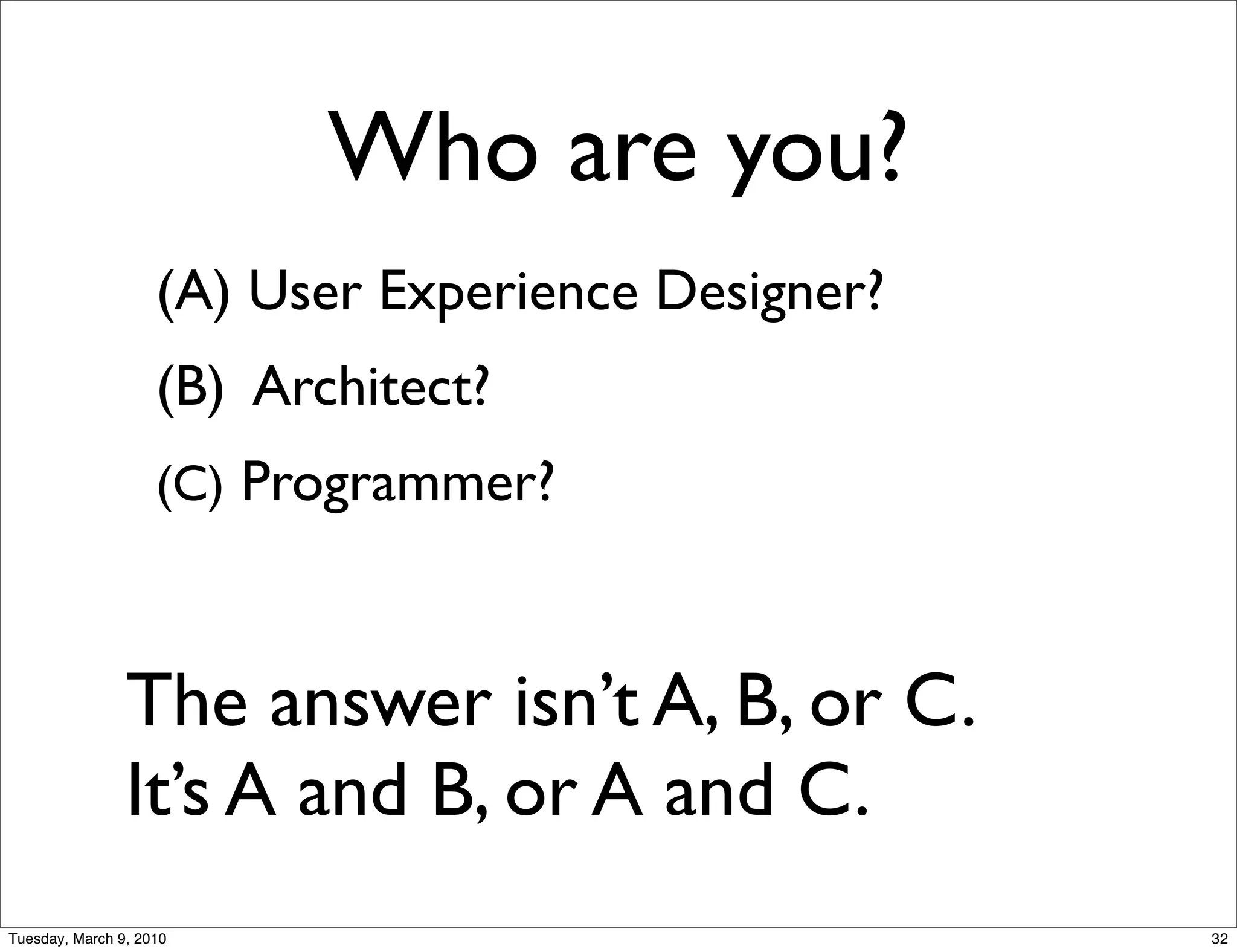 Who are you?

(A) User Experience Designer?

(B) Architect?

(C) Programmer?

The answer isn’t A, B, or C.
It’s A and B, or A and C.

Tuesday, March 9, 2010

32